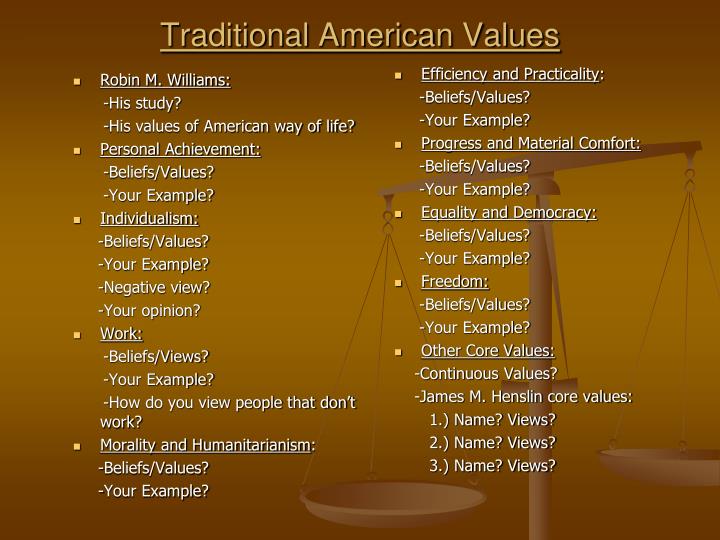 Traditional American Values

Robin M. Williams:
-His study?
-His values of American way of life?

Personal Achievement:
-Beliefs/Values?
-Your Example?

Individualism:
-Beliefs/Values?
-Your Example?
-Negative view?
-Your opinion?

Work:
-Beliefs/Views?
-Your Example?
-How do you view people that don't work?

Morality and Humanitarianism:
-Beliefs/Values?
-Your Example?

Efficiency and Practicality:
-Beliefs/Values?
-Your Example?

Progress and Material Comfort:
-Beliefs/Values?
-Your Example?

Equality and Democracy:
-Beliefs/Values?
-Your Example?

Freedom:
-Beliefs/Values?
-Your Example?

Other Core Values:
-Continuous Values?
-James M. Henslin core values:
1.) Name? Views?
2.) Name? Views?
3.) Name? Views?